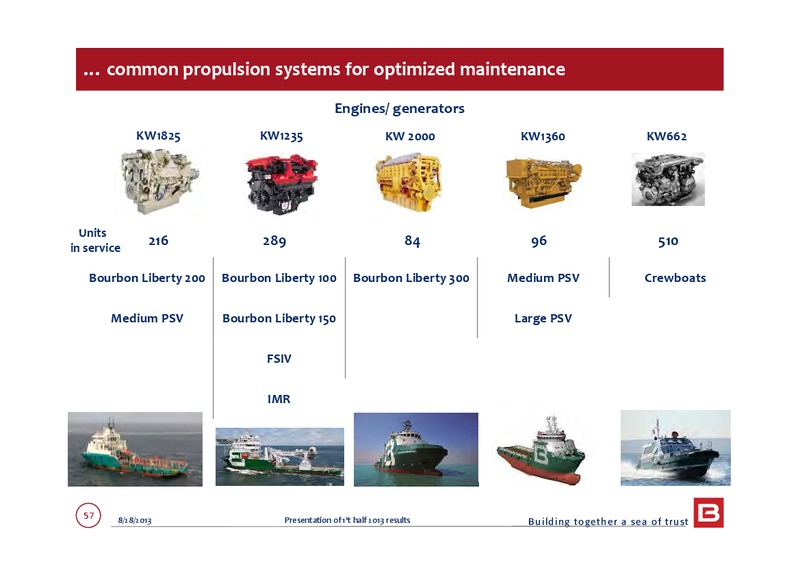 ... common propulsion systems for optimized maintenance

Engines/ generators

| | KW1825 | KW1235 | KW 2000 | KW1360 | KW662 |
|---|---|---|---|---|---|
| Units in service | 216 | 289 | 84 | 96 | 510 |
| | Bourbon Liberty 200 | Bourbon Liberty 100 | Bourbon Liberty 300 | Medium PSV | Crewboats |
| | Medium PSV | Bourbon Liberty 150 | | Large PSV | |
| | | FSIV | | | |
| | | IMR | | | |

57 8/28/2013 Presentation of 1st half 2013 results Building together a sea of trust